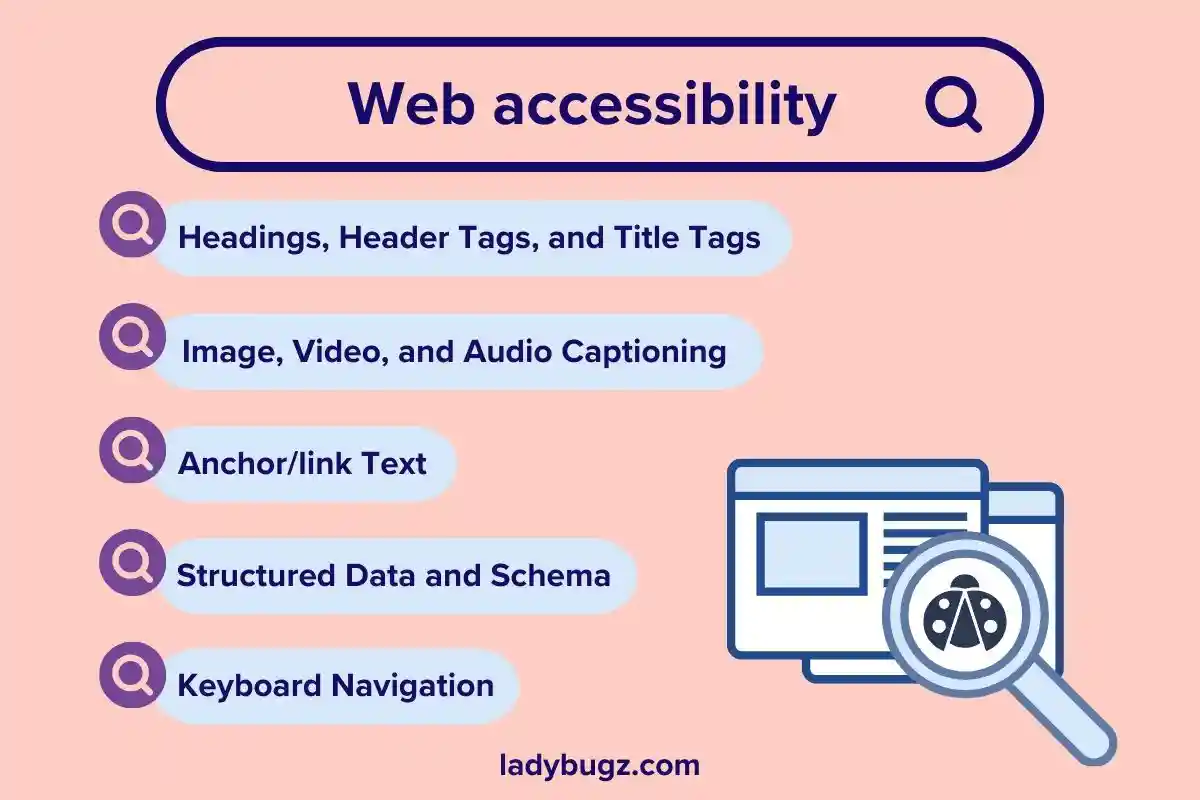 Web accessibility

Headings, Header Tags, and Title Tags

Image, Video, and Audio Captioning

Anchor/link Text

Structured Data and Schema

Keyboard Navigation

ladybugz.com